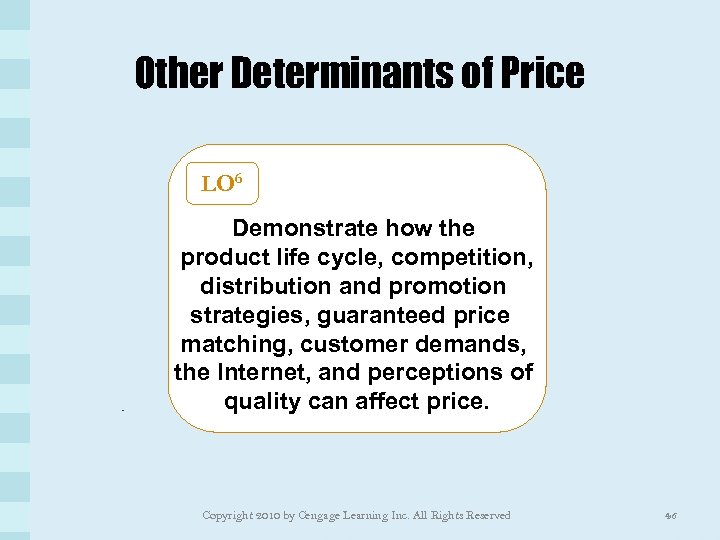 Other Determinants of Price

LO$^6$

Demonstrate how the product life cycle, competition, distribution and promotion strategies, guaranteed price matching, customer demands, the Internet, and perceptions of quality can affect price.

Copyright 2010 by Cengage Learning Inc. All Rights Reserved

46